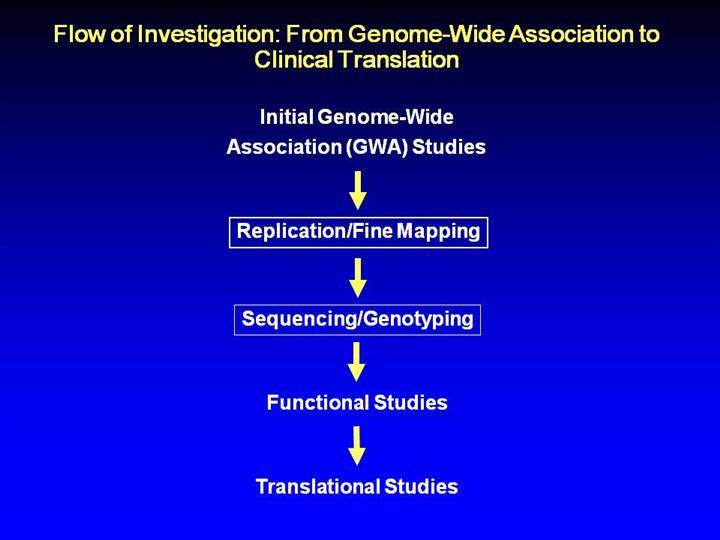 Flow of Investigation: From Genome-Wide Association to Clinical Translation

Initial Genome-Wide Association (GWA) Studies

Replication/Fine Mapping

Sequencing/Genotyping

Functional Studies

Translational Studies